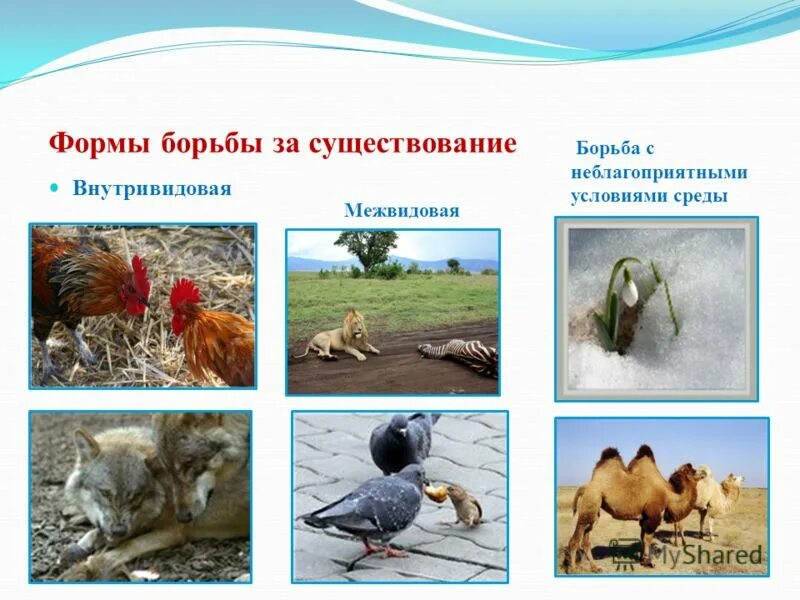 Формы борьбы за существование

Внутривидовая

Межвидовая

Борьба с неблагоприятными условиями среды

MyShared